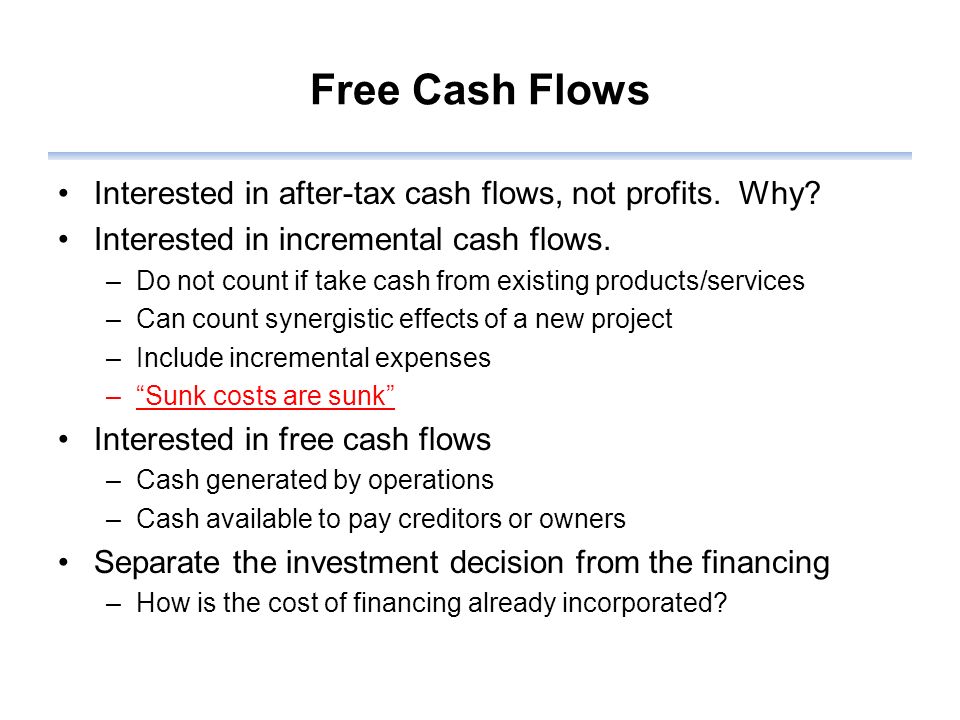 Free Cash Flows

• Interested in after-tax cash flows, not profits. Why?
• Interested in incremental cash flows.
 – Do not count if take cash from existing products/services
 – Can count synergistic effects of a new project
 – Include incremental expenses
 – “Sunk costs are sunk”
• Interested in free cash flows
 – Cash generated by operations
 – Cash available to pay creditors or owners
• Separate the investment decision from the financing
 – How is the cost of financing already incorporated?